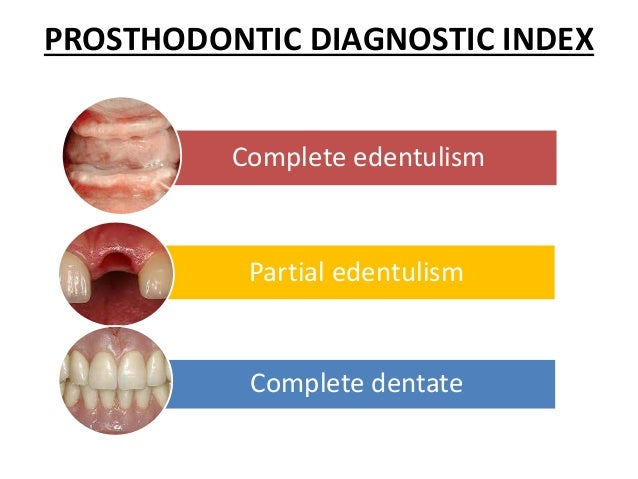 PROSTHODONTIC DIAGNOSTIC INDEX

Complete edentulism

Partial edentulism

Complete dentate